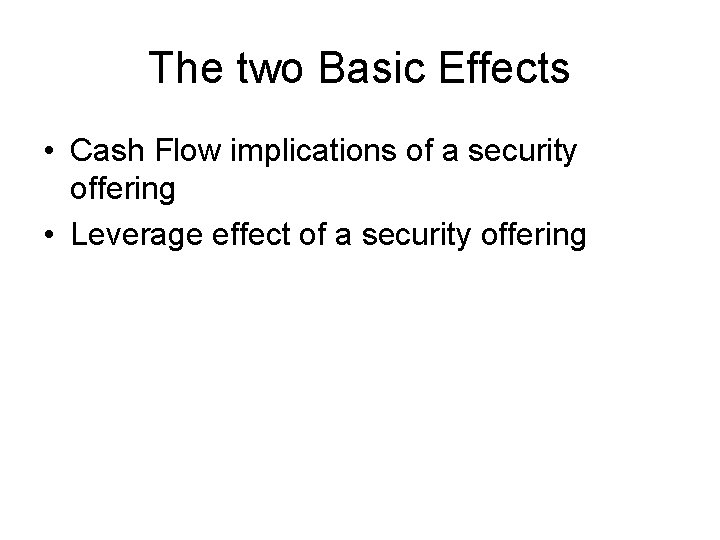 The two Basic Effects

• Cash Flow implications of a security offering
• Leverage effect of a security offering